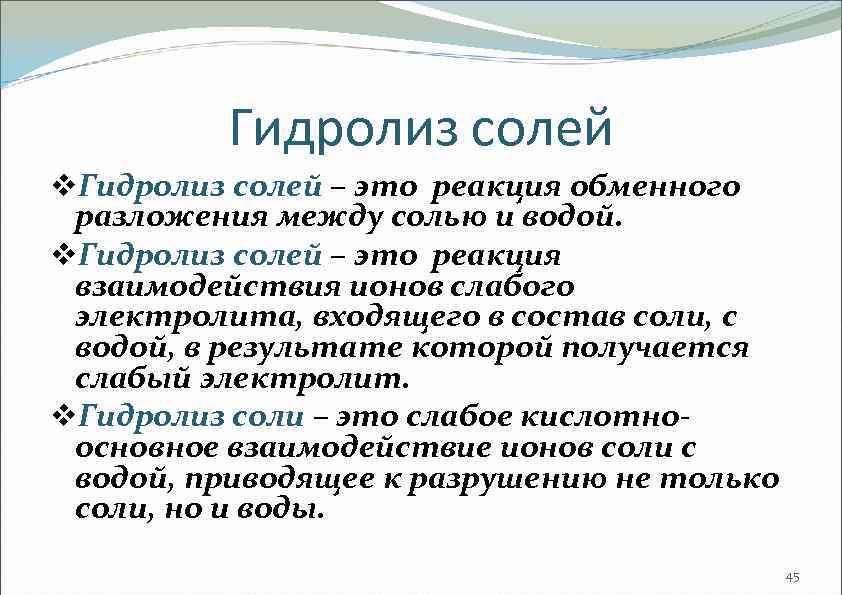 Гидролиз солей

❖Гидролиз солей – это реакция обменного разложения между солью и водой.

❖Гидролиз солей – это реакция взаимодействия ионов слабого электролита, входящего в состав соли, с водой, в результате которой получается слабый электролит.

❖Гидролиз соли – это слабое кислотно-основное взаимодействие ионов соли с водой, приводящее к разрушению не только соли, но и воды.

45